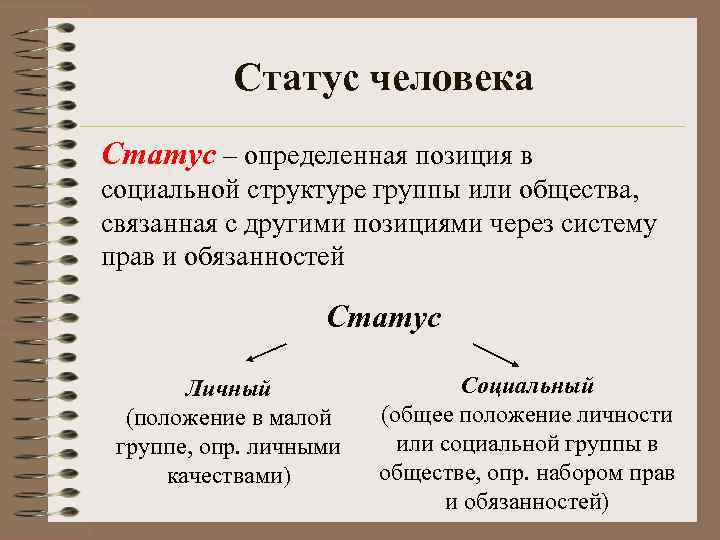 Статус человека

Статус – определенная позиция в социальной структуре группы или общества, связанная с другими позициями через систему прав и обязанностей

Статус

Личный
(положение в малой группе, опр. личными качествами)

Социальный
(общее положение личности или социальной группы в обществе, опр. набором прав и обязанностей)